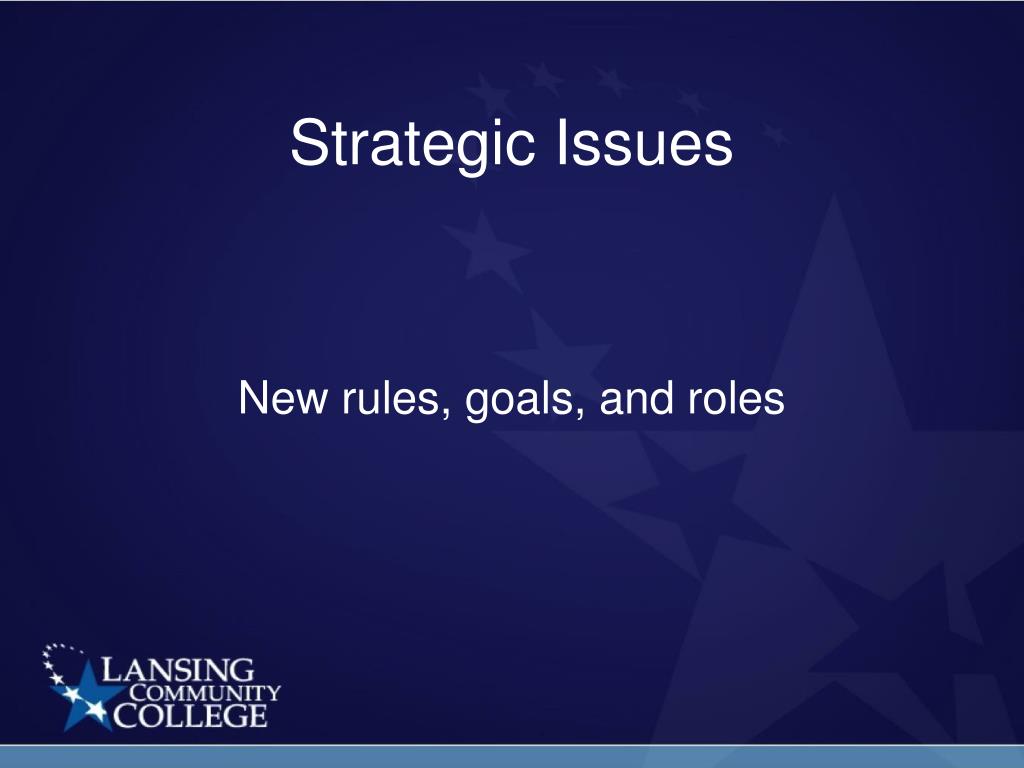 Strategic Issues

New rules, goals, and roles

LANSING
COMMUNITY
COLLEGE